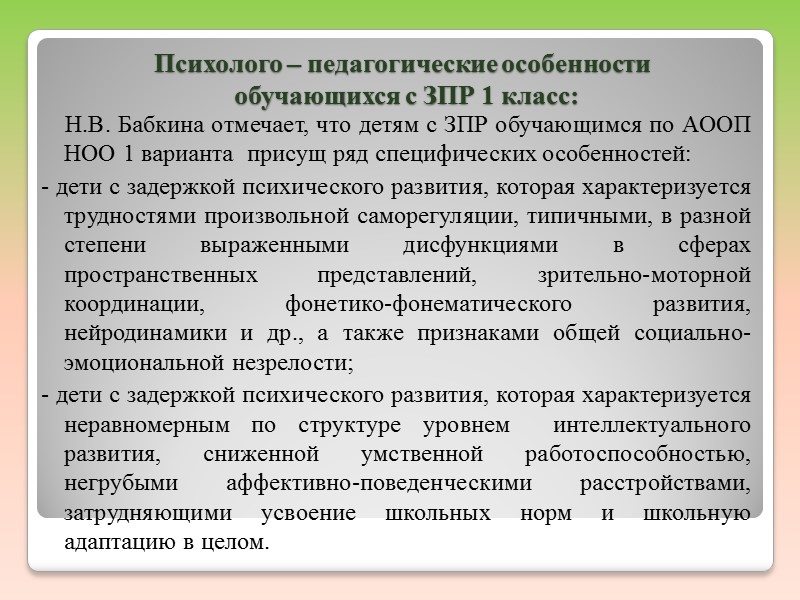 Психолого – педагогические особенности обучающихся с ЗПР 1 класс:

Н.В. Бабкина отмечает, что детям с ЗПР обучающимся по АООП НОО 1 варианта присущ ряд специфических особенностей:

- дети с задержкой психического развития, которая характеризуется трудностями произвольной саморегуляции, типичными, в разной степени выраженными дисфункциями в сферах пространственных представлений, зрительно-моторной координации, фонетико-фонематического развития, нейродинамики и др., а также признаками общей социально-эмоциональной незрелости;

- дети с задержкой психического развития, которая характеризуется неравномерным по структуре уровнем интеллектуального развития, сниженной умственной работоспособностью, негрубыми аффективно-поведенческими расстройствами, затрудняющими усвоение школьных норм и школьную адаптацию в целом.